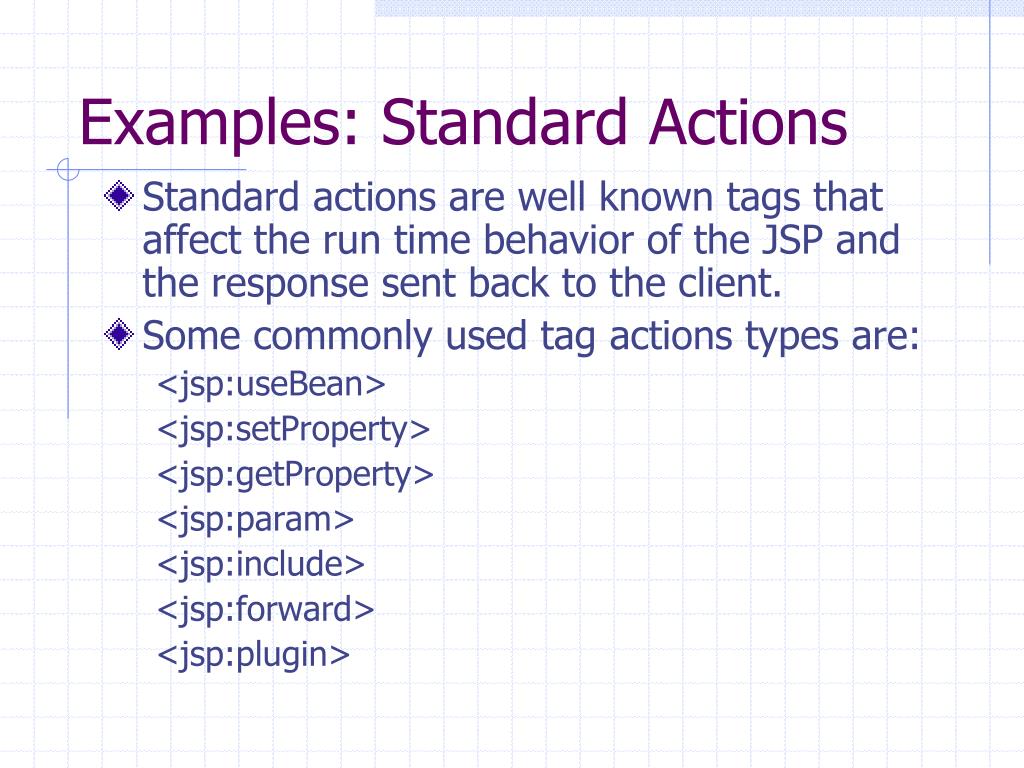 Examples: Standard Actions

Standard actions are well known tags that affect the run time behavior of the JSP and the response sent back to the client.

Some commonly used tag actions types are:

<jsp:useBean>
<jsp:setProperty>
<jsp:getProperty>
<jsp:param>
<jsp:include>
<jsp:forward>
<jsp:plugin>